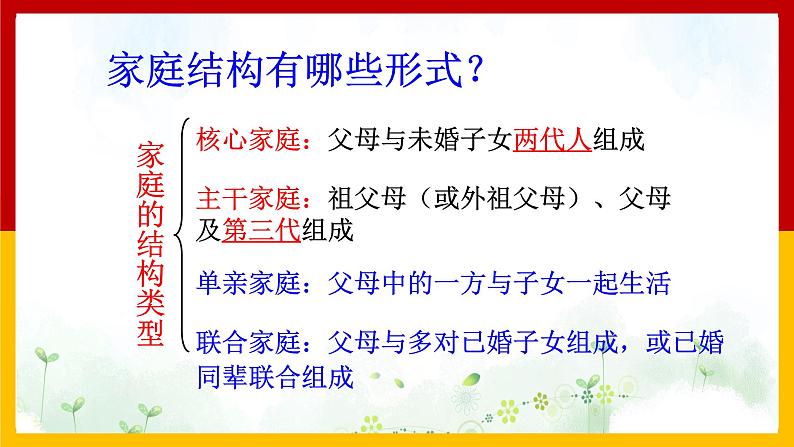 家庭结构有哪些形式？

家庭的结构类型

核心家庭：父母与未婚子女两代人组成

主干家庭：祖父母（或外祖父母）、父母及第三代组成

单亲家庭：父母中的一方与子女一起生活

联合家庭：父母与多对已婚子女组成，或已婚同辈联合组成